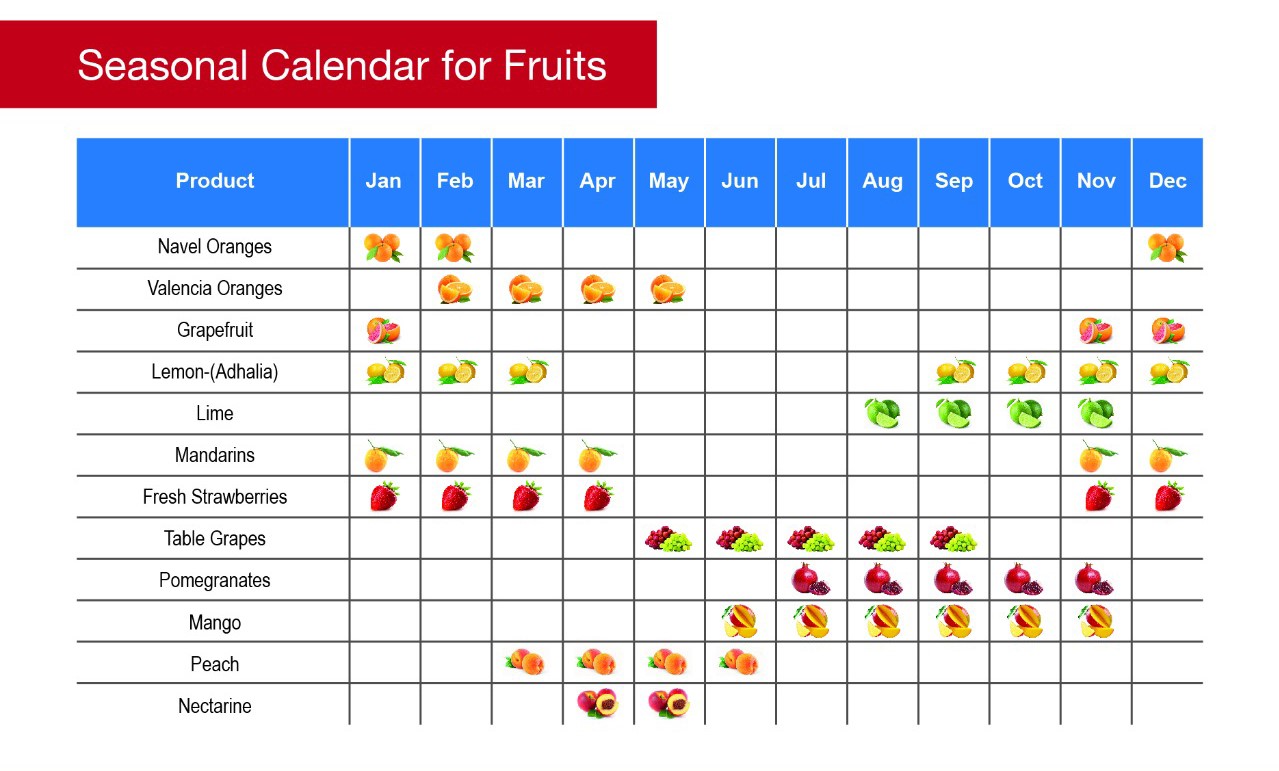 Seasonal Calendar for Fruits

| Product | Jan | Feb | Mar | Apr | May | Jun | Jul | Aug | Sep | Oct | Nov | Dec |
|---|---|---|---|---|---|---|---|---|---|---|---|---|
| Navel Oranges | | | | | | | | | | | | |
| Valencia Oranges | | | | | | | | | | | | |
| Grapefruit | | | | | | | | | | | | |
| Lemon-(Adhalia) | | | | | | | | | | | | |
| Lime | | | | | | | | | | | | |
| Mandarins | | | | | | | | | | | | |
| Fresh Strawberries | | | | | | | | | | | | |
| Table Grapes | | | | | | | | | | | | |
| Pomegranates | | | | | | | | | | | | |
| Mango | | | | | | | | | | | | |
| Peach | | | | | | | | | | | | |
| Nectarine | | | | | | | | | | | | |